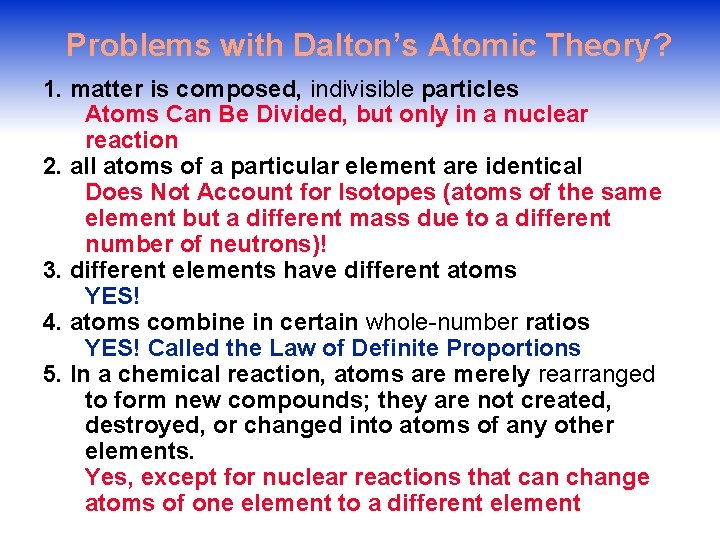 Problems with Dalton's Atomic Theory?

1. matter is composed, indivisible particles
Atoms Can Be Divided, but only in a nuclear reaction

2. all atoms of a particular element are identical
Does Not Account for Isotopes (atoms of the same element but a different mass due to a different number of neutrons)!

3. different elements have different atoms
YES!

4. atoms combine in certain whole-number ratios
YES! Called the Law of Definite Proportions

5. In a chemical reaction, atoms are merely rearranged to form new compounds; they are not created, destroyed, or changed into atoms of any other elements.
Yes, except for nuclear reactions that can change atoms of one element to a different element